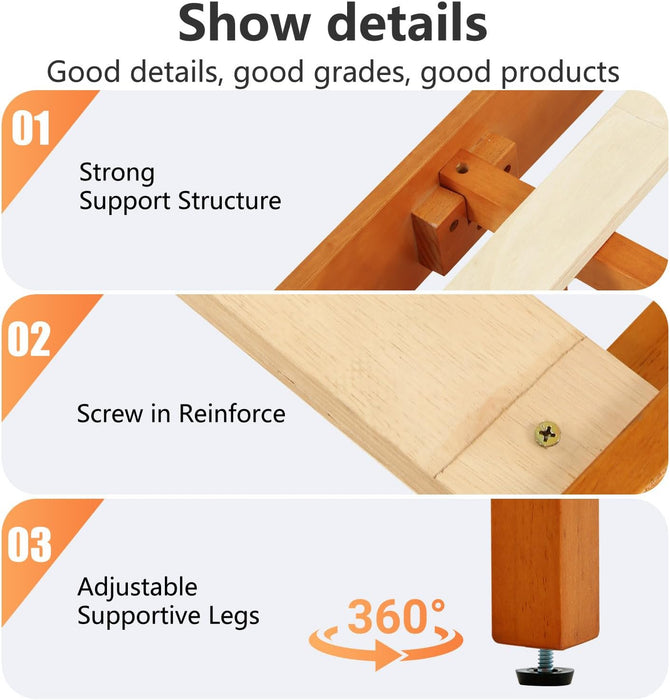 Show details

Good details, good grades, good products

01

Strong
Support Structure

02

Screw in Reinforce

03

Adjustable
Supportive Legs

360°